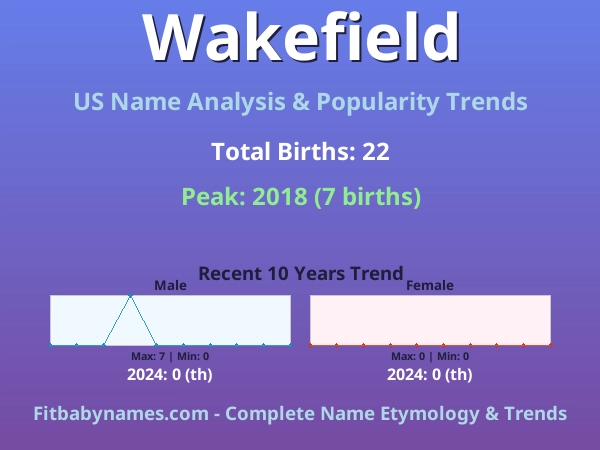 Wakefield

US Name Analysis & Popularity Trends

Total Births: 22

Peak: 2018 (7 births)

Recent 10 Years Trend

Male

Max: 7 | Min: 0

2024: 0 (th)

Female

Max: 0 | Min: 0

2024: 0 (th)

Fitbabynames.com - Complete Name Etymology & Trends